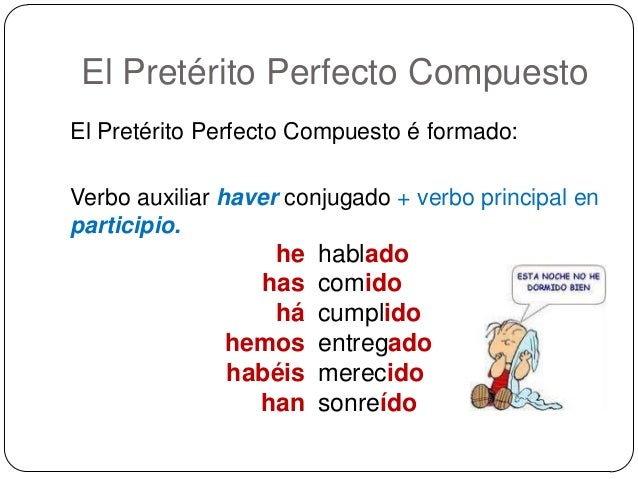 El Pretérito Perfecto Compuesto

El Pretérito Perfecto Compuesto é formado:

Verbo auxiliar haver conjugado + verbo principal en participio.

he hablado
has comido
há cumplido
hemos entregado
habéis merecido
han sonreído

ESTA NOCHE NO HE DORMIDO BIEN